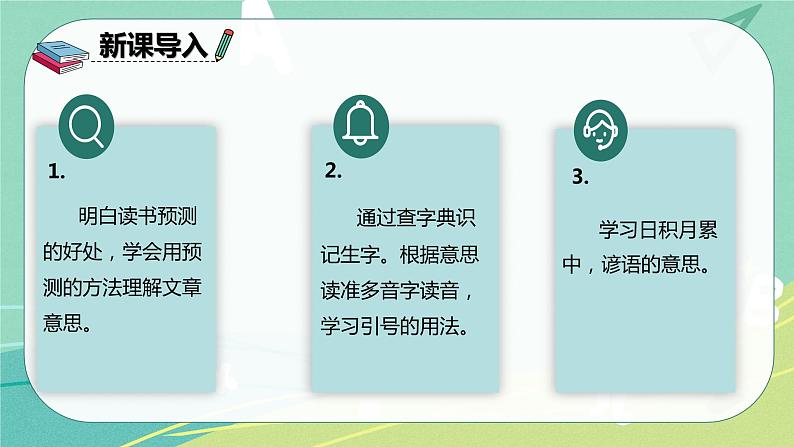 新课导入

1.

明白读书预测的好处，学会用预测的方法理解文章意思。

2.

通过查字典识记生字。根据意思读准多音字读音，学习引号的用法。

3.

学习日积月累中，谚语的意思。